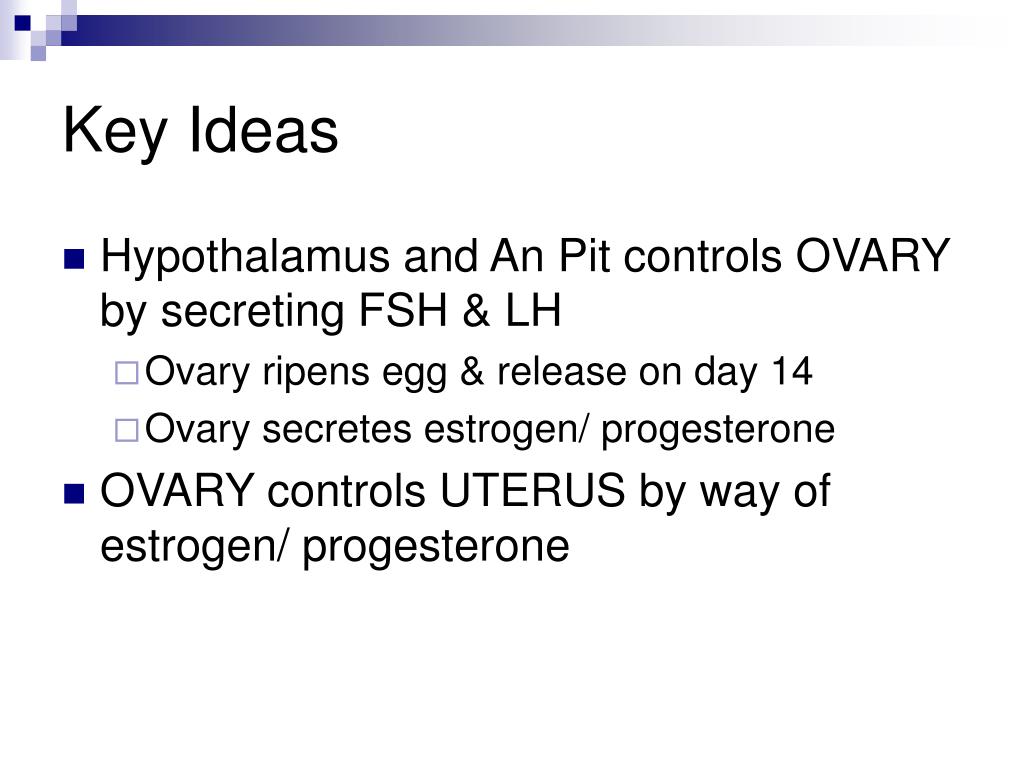 Key Ideas

Hypothalamus and An Pit controls OVARY by secreting FSH & LH

Ovary ripens egg & release on day 14

Ovary secretes estrogen/ progesterone

OVARY controls UTERUS by way of estrogen/ progesterone